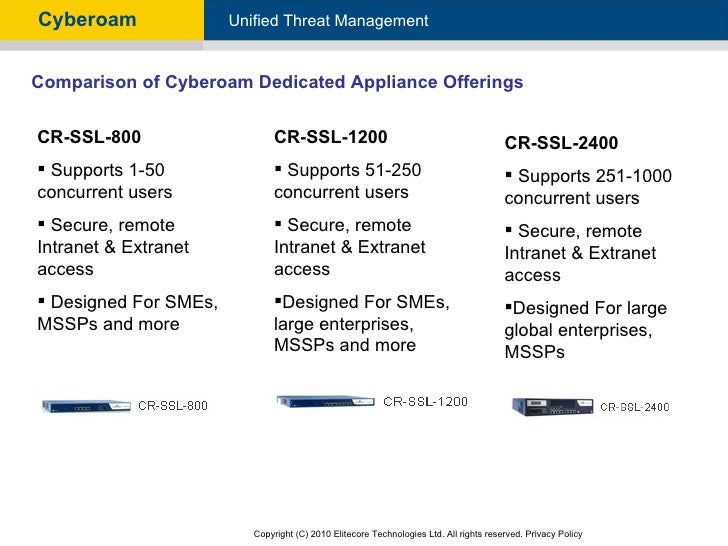 Cyberoam

Unified Threat Management

Comparison of Cyberoam Dedicated Appliance Offerings

CR-SSL-800

▪ Supports 1-50 concurrent users

▪ Secure, remote Intranet & Extranet access

▪ Designed For SMEs, MSSPs and more

CR-SSL-800

CR-SSL-1200

▪ Supports 51-250 concurrent users

▪ Secure, remote Intranet & Extranet access

▪Designed For SMEs, large enterprises, MSSPs and more

CR-SSL-1200

CR-SSL-2400

▪ Supports 251-1000 concurrent users

▪ Secure, remote Intranet & Extranet access

▪Designed For large global enterprises, MSSPs

CR-SSL-2400

Copyright (C) 2010 Elitecore Technologies Ltd. All rights reserved. Privacy Policy